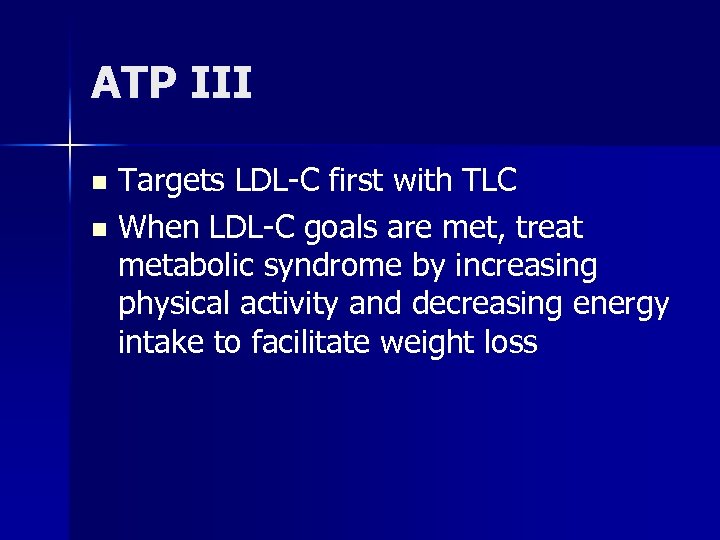 ATP III

- Targets LDL-C first with TLC
- When LDL-C goals are met, treat metabolic syndrome by increasing physical activity and decreasing energy intake to facilitate weight loss